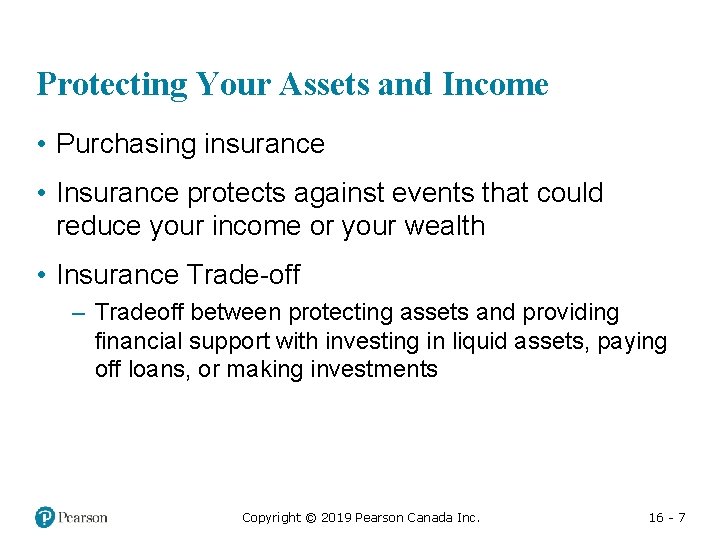 Protecting Your Assets and Income

• Purchasing insurance

• Insurance protects against events that could reduce your income or your wealth

• Insurance Trade-off

– Tradeoff between protecting assets and providing financial support with investing in liquid assets, paying off loans, or making investments

Pearson

Copyright © 2019 Pearson Canada Inc.

16 - 7